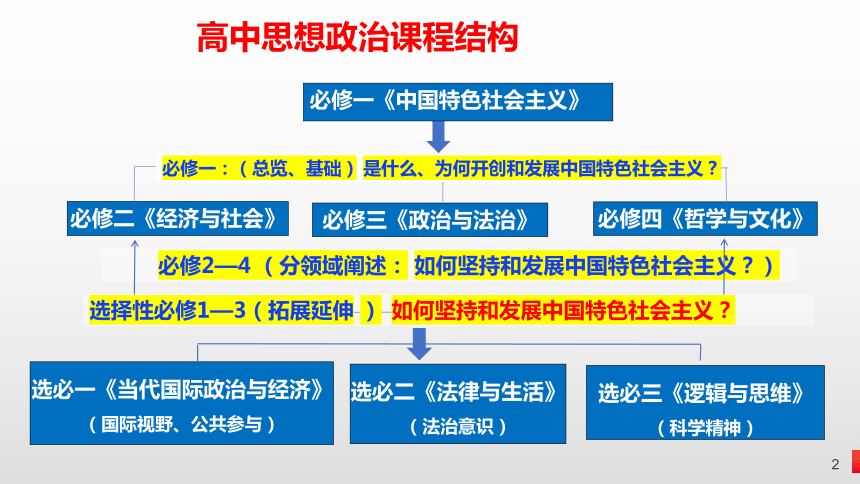 高中思想政治课程结构

必修一《中国特色社会主义》

必修一：（总览、基础）是什么、为何开创和发展中国特色社会主义？

必修二《经济与社会》

必修三《政治与法治》

必修四《哲学与文化》

必修2—4（分领域阐述：如何坚持和发展中国特色社会主义？）

选择性必修1—3（拓展延伸）如何坚持和发展中国特色社会主义？

选必一《当代国际政治与经济》
（国际视野、公共参与）

选必二《法律与生活》
（法治意识）

选必三《逻辑与思维》
（科学精神）

2